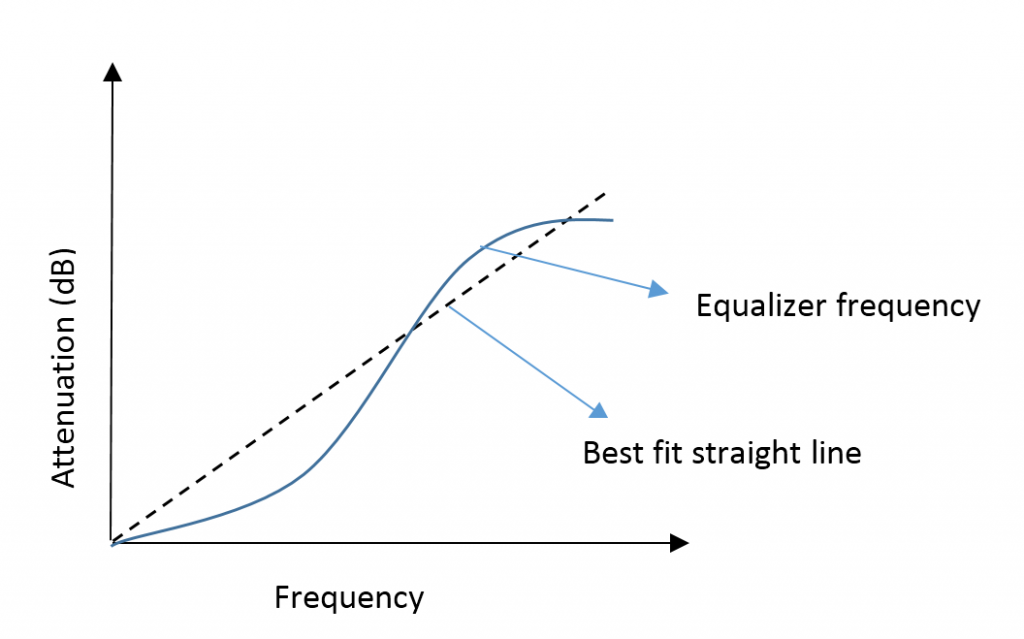 Attenuation (dB)

Equalizer frequency

Best fit straight line

Frequency